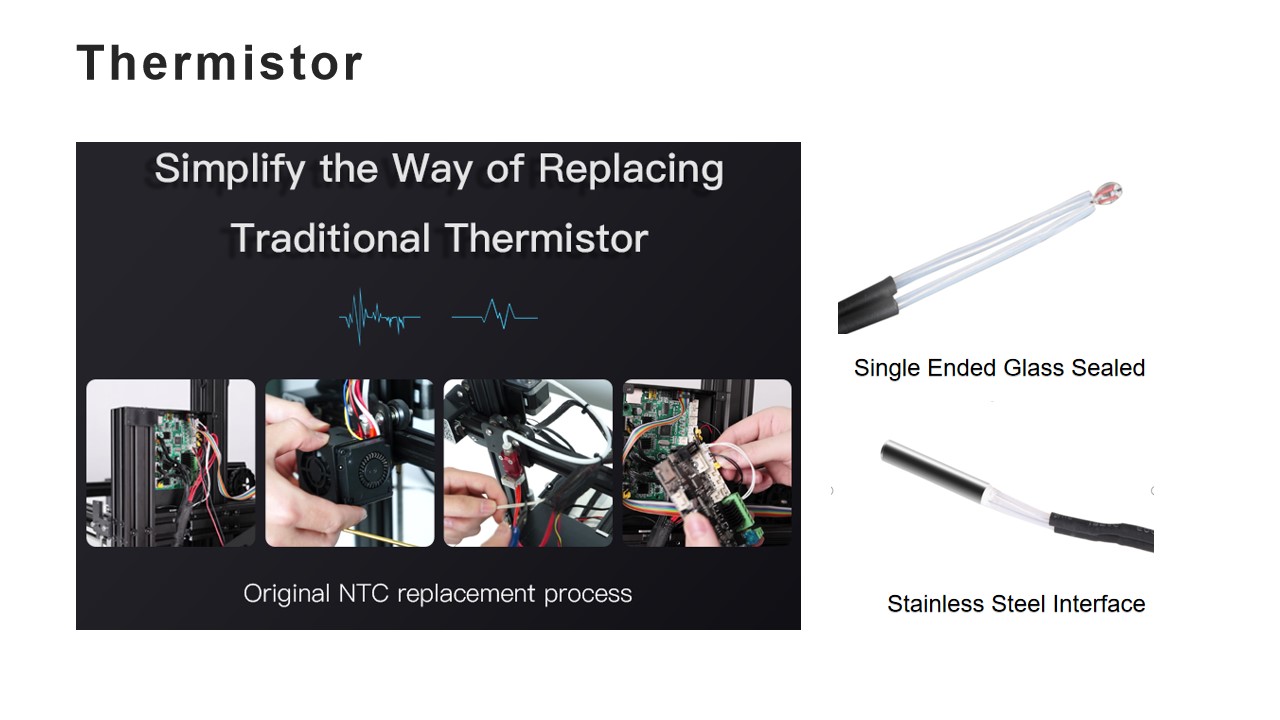 Thermistor

Simplify the Way of Replacing Traditional Thermistor

Original NTC replacement process

Single Ended Glass Sealed

Stainless Steel Interface